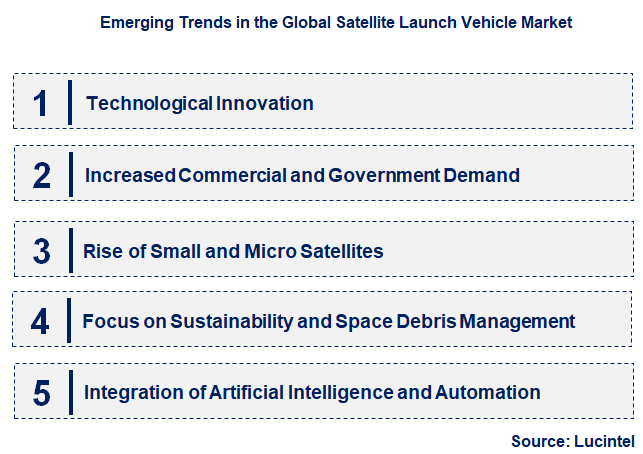 Emerging Trends in the Global Satellite Launch Vehicle Market

1 Technological Innovation

2 Increased Commercial and Government Demand

3 Rise of Small and Micro Satellites

4 Focus on Sustainability and Space Debris Management

5 Integration of Artificial Intelligence and Automation

Source: Lucintel